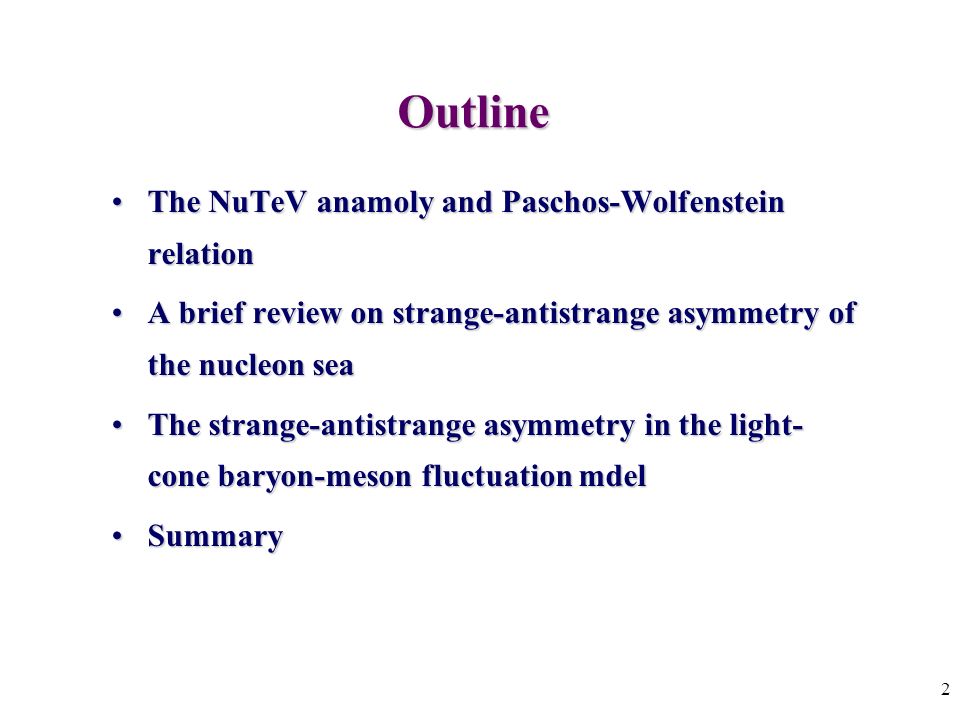 Outline

• The NuTeV anamoly and Paschos-Wolfenstein relation

• A brief review on strange-antistrange asymmetry of the nucleon sea

• The strange-antistrange asymmetry in the light-cone baryon-meson fluctuation mdel

• Summary

2